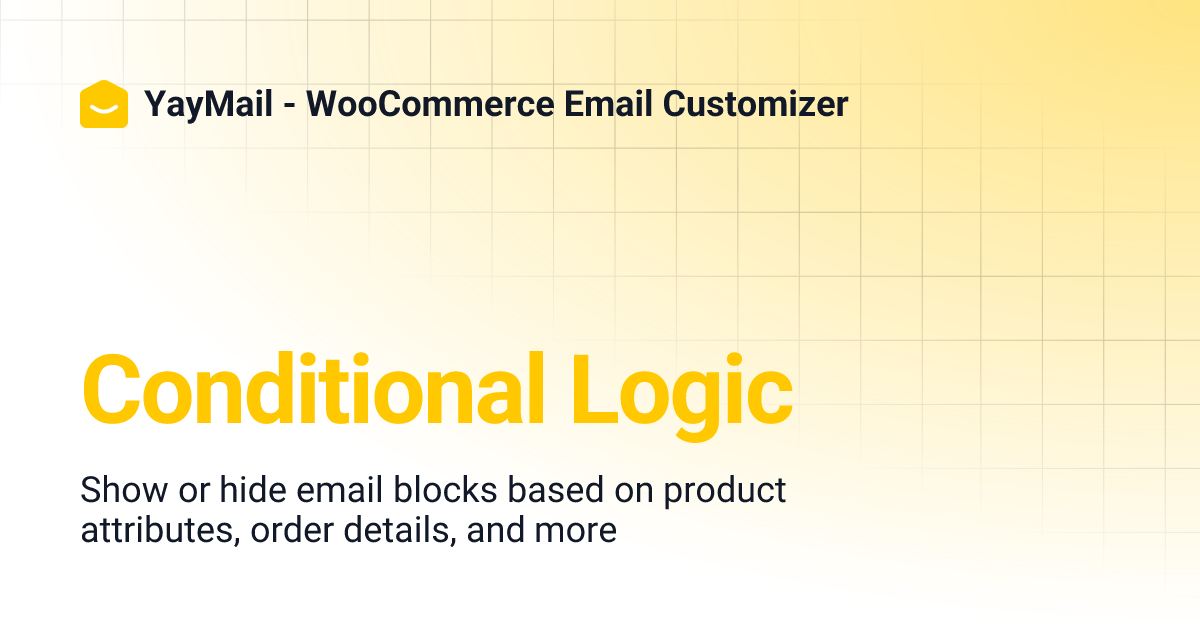 YayMail - WooCommerce Email Customizer

Conditional Logic

Show or hide email blocks based on product attributes, order details, and more